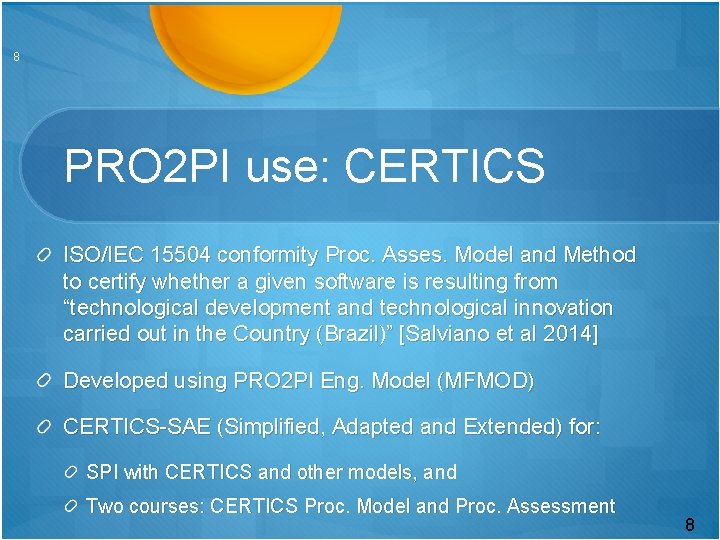 8

PRO2PI use: CERTICS

ISO/IEC 15504 conformity Proc. Asses. Model and Method to certify whether a given software is resulting from “technological development and technological innovation carried out in the Country (Brazil)” [Salviano et al 2014]

Developed using PRO2PI Eng. Model (MFMOD)

CERTICS-SAE (Simplified, Adapted and Extended) for:

SPI with CERTICS and other models, and

Two courses: CERTICS Proc. Model and Proc. Assessment

8